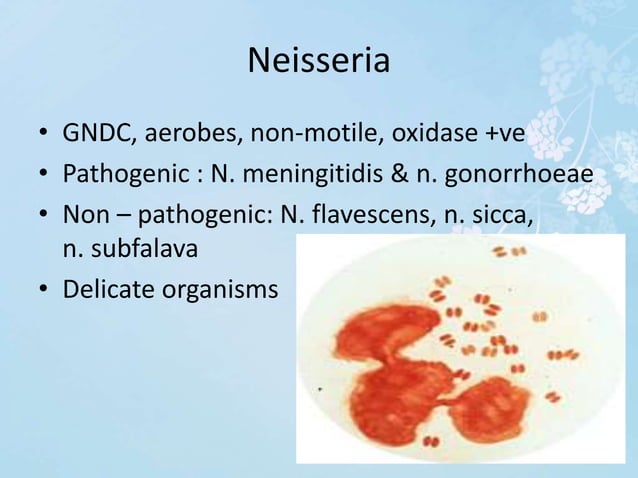 Neisseria

• GNDC, aerobes, non-motile, oxidase +ve
• Pathogenic : N. meningitidis & n. gonorrhoeae
• Non – pathogenic: N. flavescens, n. sicca, n. subfalava
• Delicate organisms